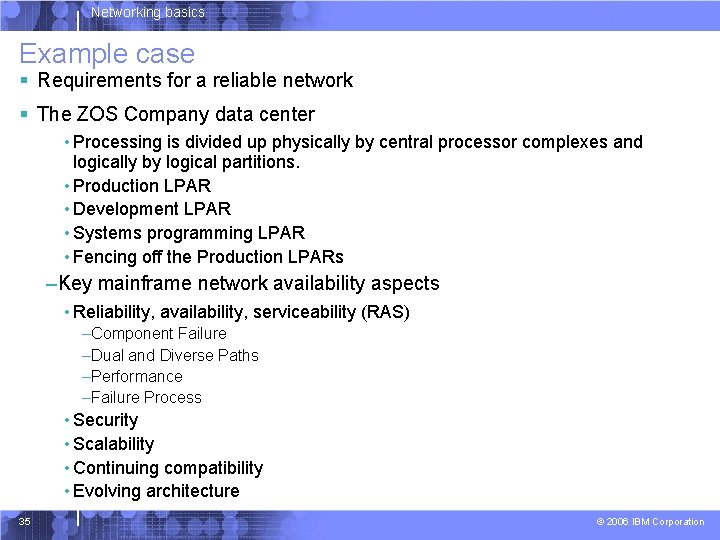 Networking basics

Example case

▪ Requirements for a reliable network

▪ The ZOS Company data center

• Processing is divided up physically by central processor complexes and logically by logical partitions.

• Production LPAR

• Development LPAR

• Systems programming LPAR

• Fencing off the Production LPARs

–Key mainframe network availability aspects

• Reliability, availability, serviceability (RAS)

–Component Failure

–Dual and Diverse Paths

–Performance

–Failure Process

• Security

• Scalability

• Continuing compatibility

• Evolving architecture

35

© 2006 IBM Corporation